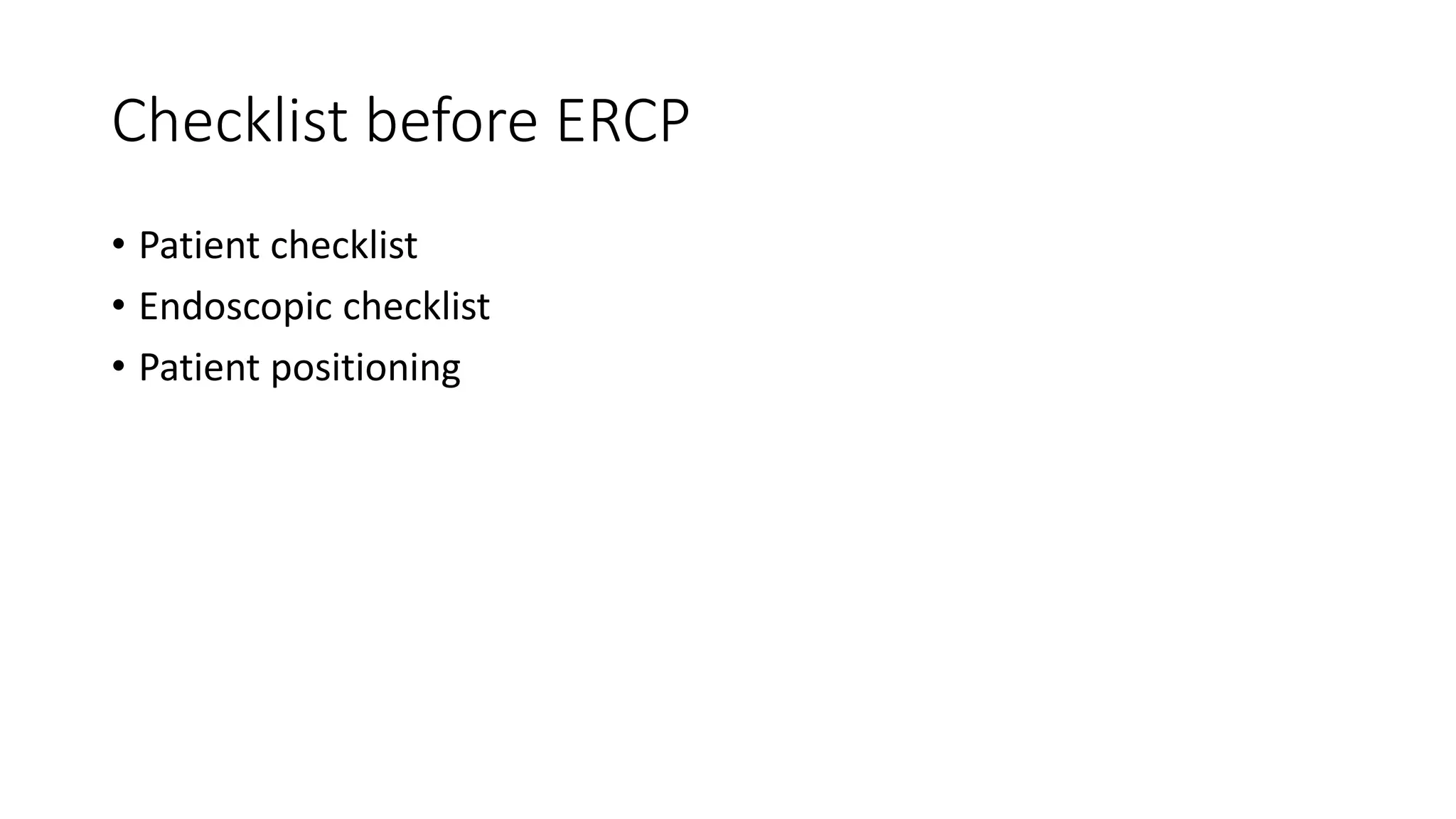 Checklist before ERCP

• Patient checklist
• Endoscopic checklist
• Patient positioning